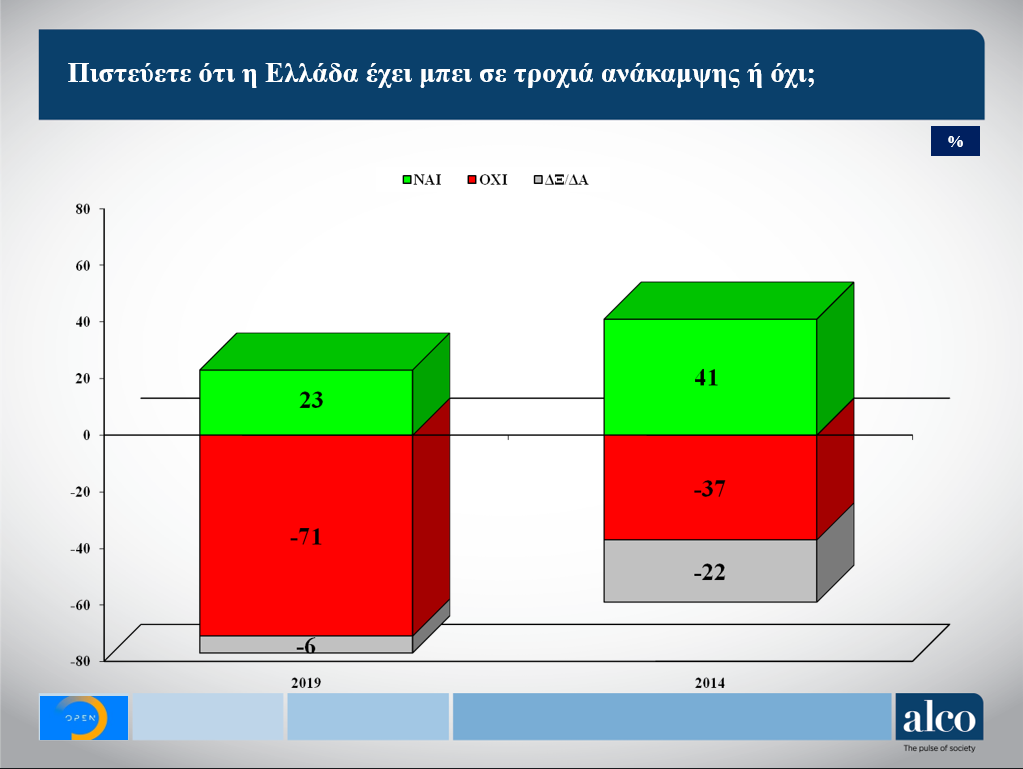 Πιστεύετε ότι η Ελλάδα έχει μπει σε τροχιά ανάκαμψης ή όχι;

%

ΝΑΙ ΟΧΙ ΔΞ/ΔΑ

80
60
40
20
0
-20
-40
-60
-80

23
-71
-6
41
-37
-22

2019
2014

OPEN

alco
The pulse of society